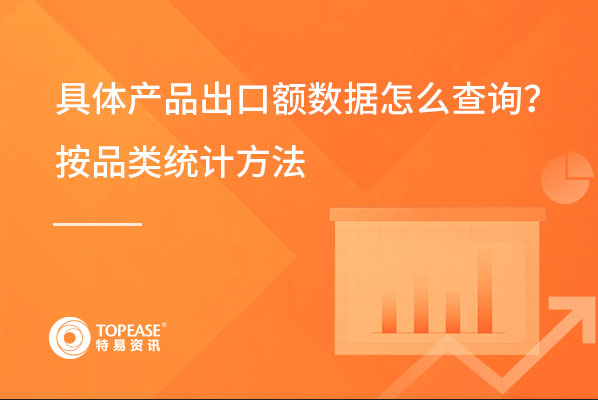 具体产品出口额数据怎么查询？
按品类统计方法

TOPEASE®
特易资讯